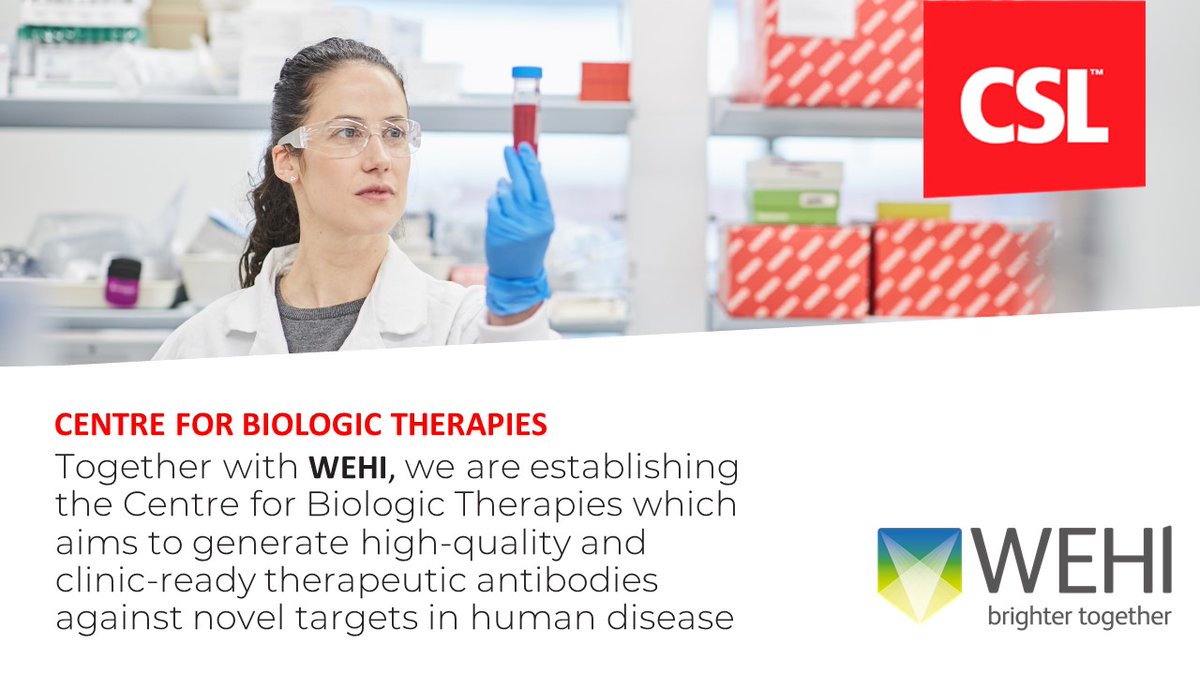 CSL™

CENTRE FOR BIOLOGIC THERAPIES

Together with WEHI, we are establishing the Centre for Biologic Therapies which aims to generate high-quality and clinic-ready therapeutic antibodies against novel targets in human disease

WEHI
brighter together